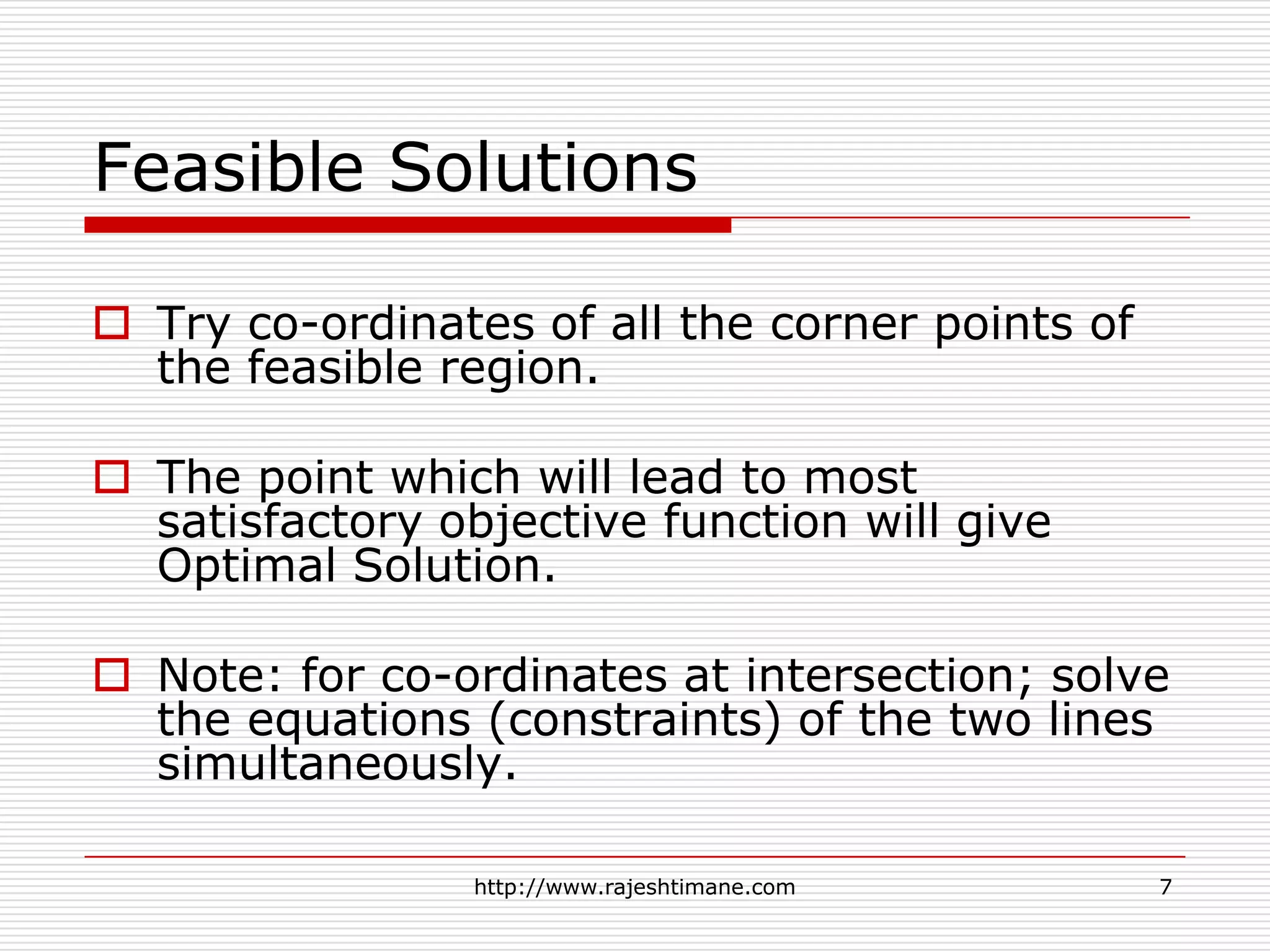 Feasible Solutions

Try co-ordinates of all the corner points of the feasible region.

The point which will lead to most satisfactory objective function will give Optimal Solution.

Note: for co-ordinates at intersection; solve the equations (constraints) of the two lines simultaneously.

http://www.rajeshtimane.com 7